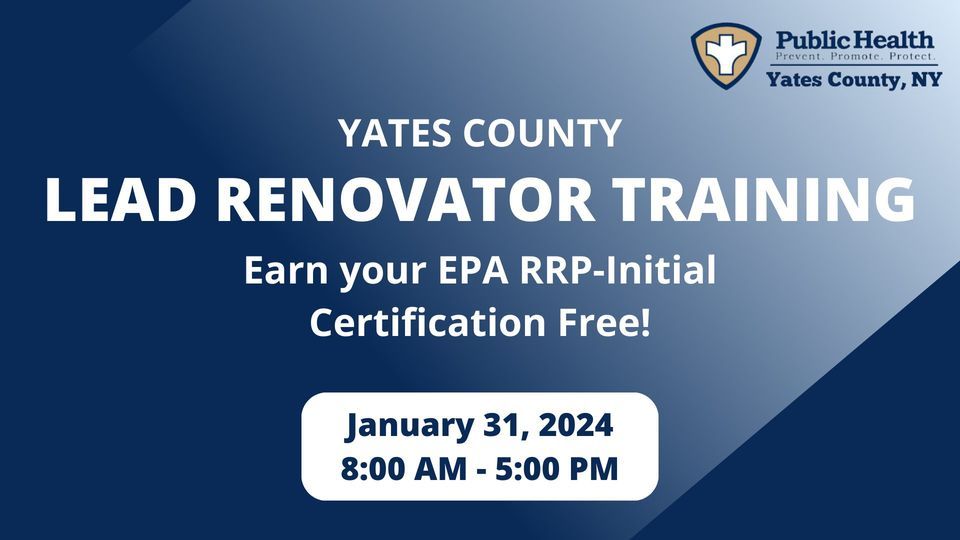 Public Health
Prevent. Promote. Protect.
Yates County, NY

YATES COUNTY
LEAD RENOVATOR TRAINING
Earn your EPA RRP-Initial Certification Free!

January 31, 2024
8:00 AM - 5:00 PM